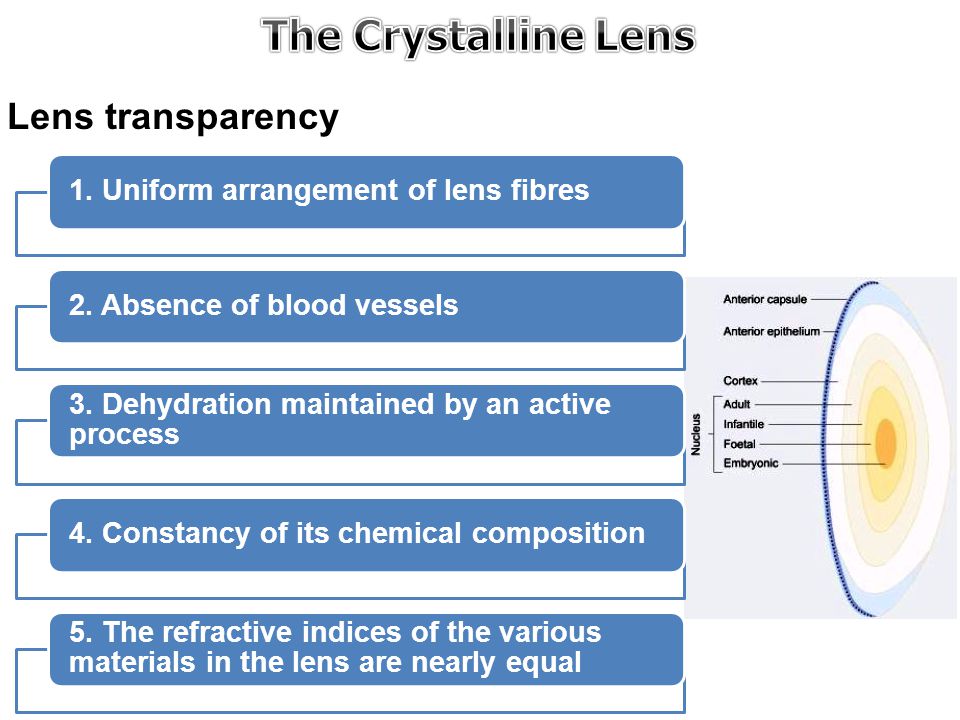 The Crystalline Lens

Lens transparency

1. Uniform arrangement of lens fibres

2. Absence of blood vessels

3. Dehydration maintained by an active process

4. Constancy of its chemical composition

5. The refractive indices of the various materials in the lens are nearly equal

Anterior capsule
Anterior epithelium
Cortex
Nucleus
Adult
Infantile
Foetal
Embryonic